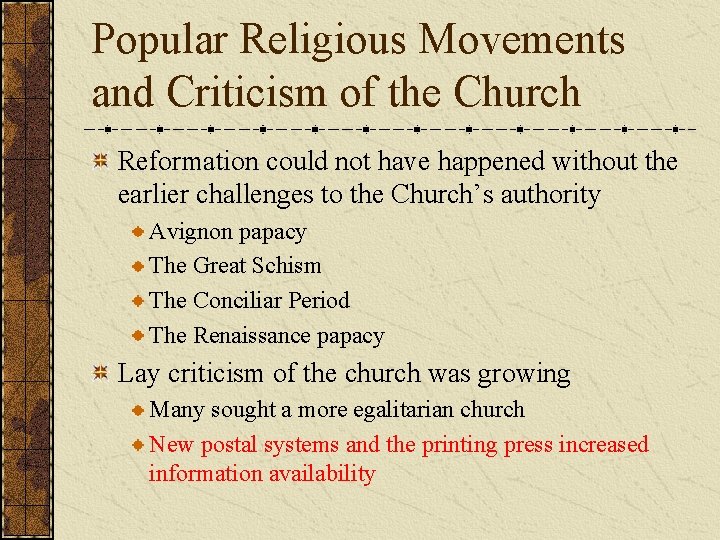 Popular Religious Movements and Criticism of the Church

Reformation could not have happened without the earlier challenges to the Church’s authority

Avignon papacy

The Great Schism

The Conciliar Period

The Renaissance papacy

Lay criticism of the church was growing

Many sought a more egalitarian church

New postal systems and the printing press increased information availability